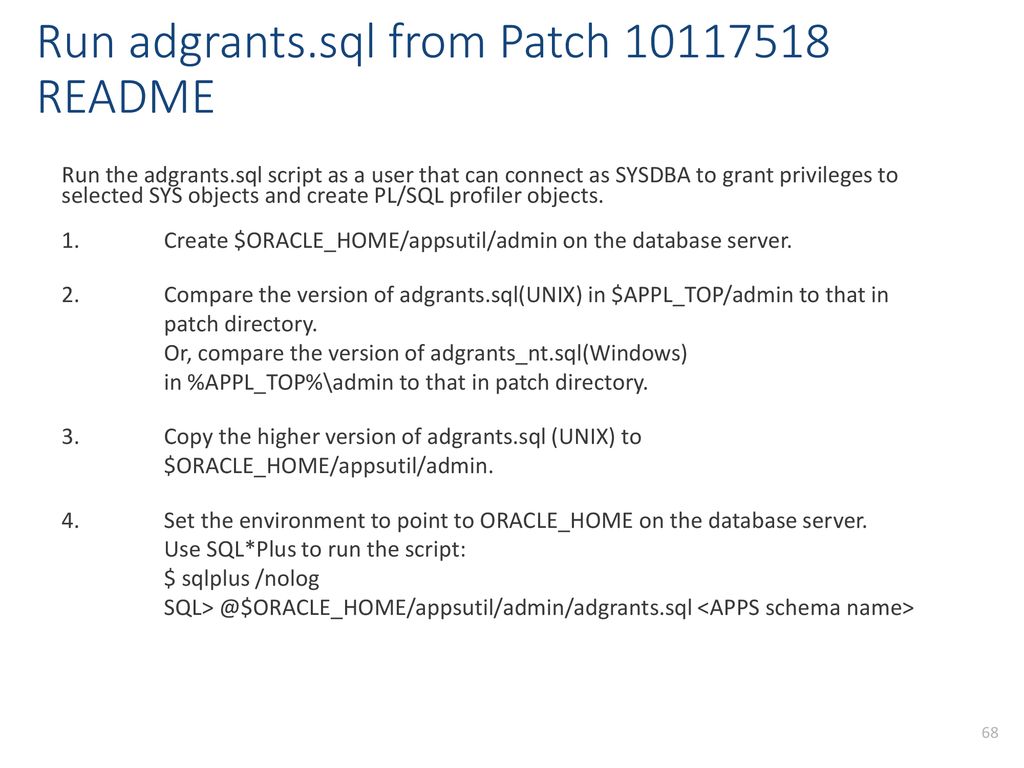 Run adgrants.sql from Patch 10117518 README

Run the adgrants.sql script as a user that can connect as SYSDBA to grant privileges to selected SYS objects and create PL/SQL profiler objects.

1. Create \$ORACLE_HOME/appsutil/admin on the database server.

2. Compare the version of adgrants.sql(UNIX) in \$APPL_TOP/admin to that in patch directory.
Or, compare the version of adgrants_nt.sql(Windows) in %APPL_TOP%\admin to that in patch directory.

3. Copy the higher version of adgrants.sql (UNIX) to \$ORACLE_HOME/appsutil/admin.

4. Set the environment to point to ORACLE_HOME on the database server.
Use SQL*Plus to run the script:
\$ sqlplus /nolog
SQL> @\$ORACLE_HOME/appsutil/admin/adgrants.sql <APPS schema name>

68